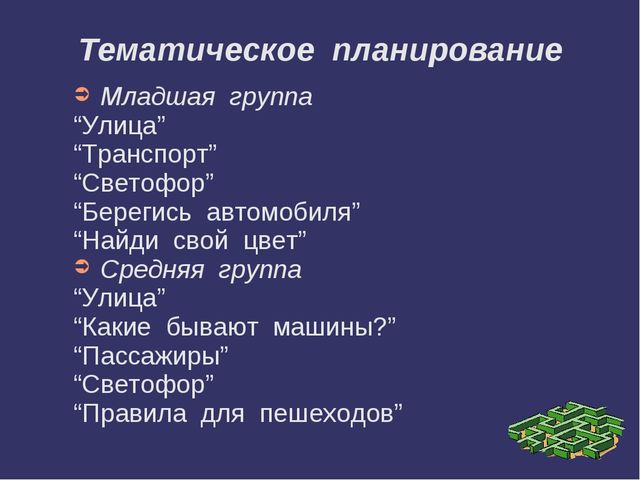 Тематическое планирование

➲ Младшая группа
“Улица”
“Транспорт”
“Светофор”
“Берегись автомобиля”
“Найди свой цвет”
➲ Средняя группа
“Улица”
“Какие бывают машины?”
“Пассажиры”
“Светофор”
“Правила для пешеходов”